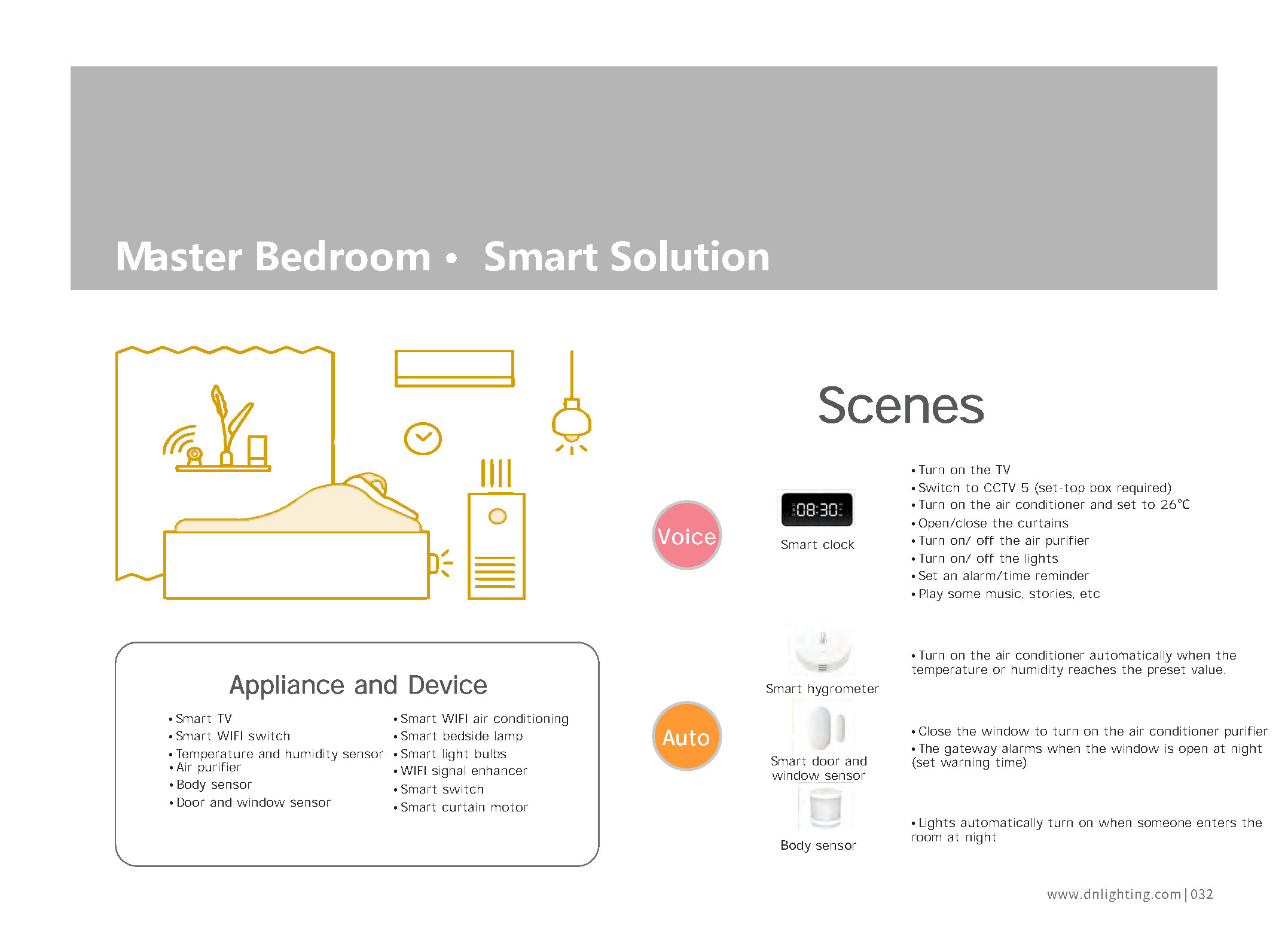 Master Bedroom • Smart Solution

Appliance and Device

• Smart TV
• Smart WIFI switch
• Temperature and humidity sensor
• Air purifier
• Body sensor
• Door and window sensor

• Smart WIFI air conditioning
• Smart bedside lamp
• Smart light bulbs
• WIFI signal enhancer
• Smart switch
• Smart curtain motor

Scenes

Voice

08:30

Smart clock

• Turn on the TV
• Switch to CCTV 5 (set-top box required)
• Turn on the air conditioner and set to 26℃
• Open/close the curtains
• Turn on/ off the air purifier
• Turn on/ off the lights
• Set an alarm/time reminder
• Play some music, stories, etc

Auto

Smart hygrometer

• Turn on the air conditioner automatically when the temperature or humidity reaches the preset value.

Smart door and window sensor

• Close the window to turn on the air conditioner purifier
• The gateway alarms when the window is open at night (set warning time)

Body sensor

• Lights automatically turn on when someone enters the room at night

www.dnlighting.com | 032